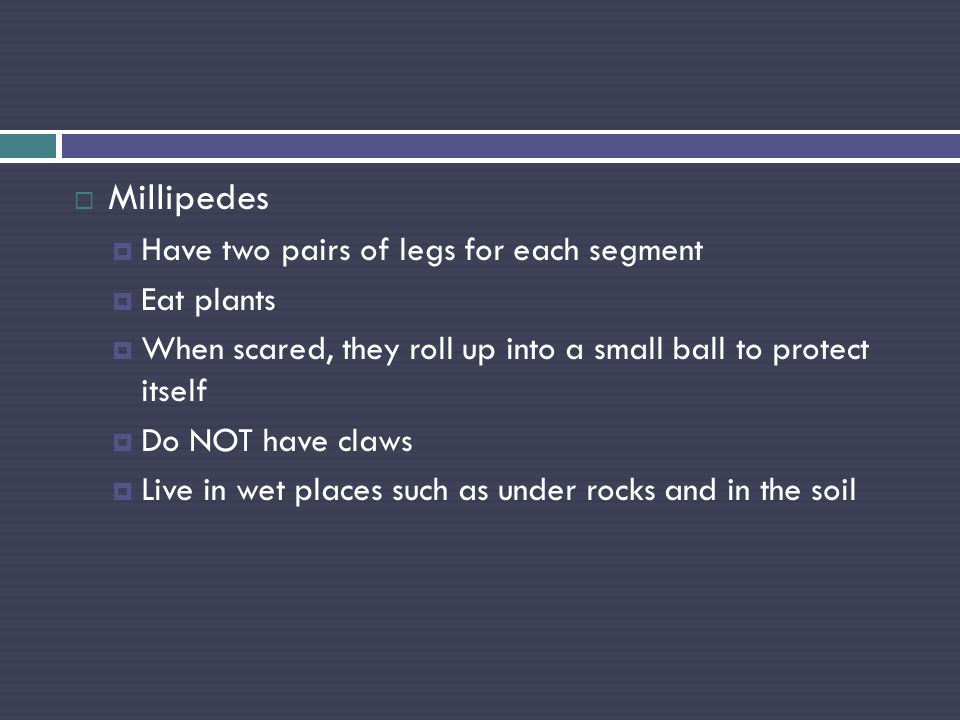 Millipedes

Have two pairs of legs for each segment

Eat plants

When scared, they roll up into a small ball to protect itself

Do NOT have claws

Live in wet places such as under rocks and in the soil